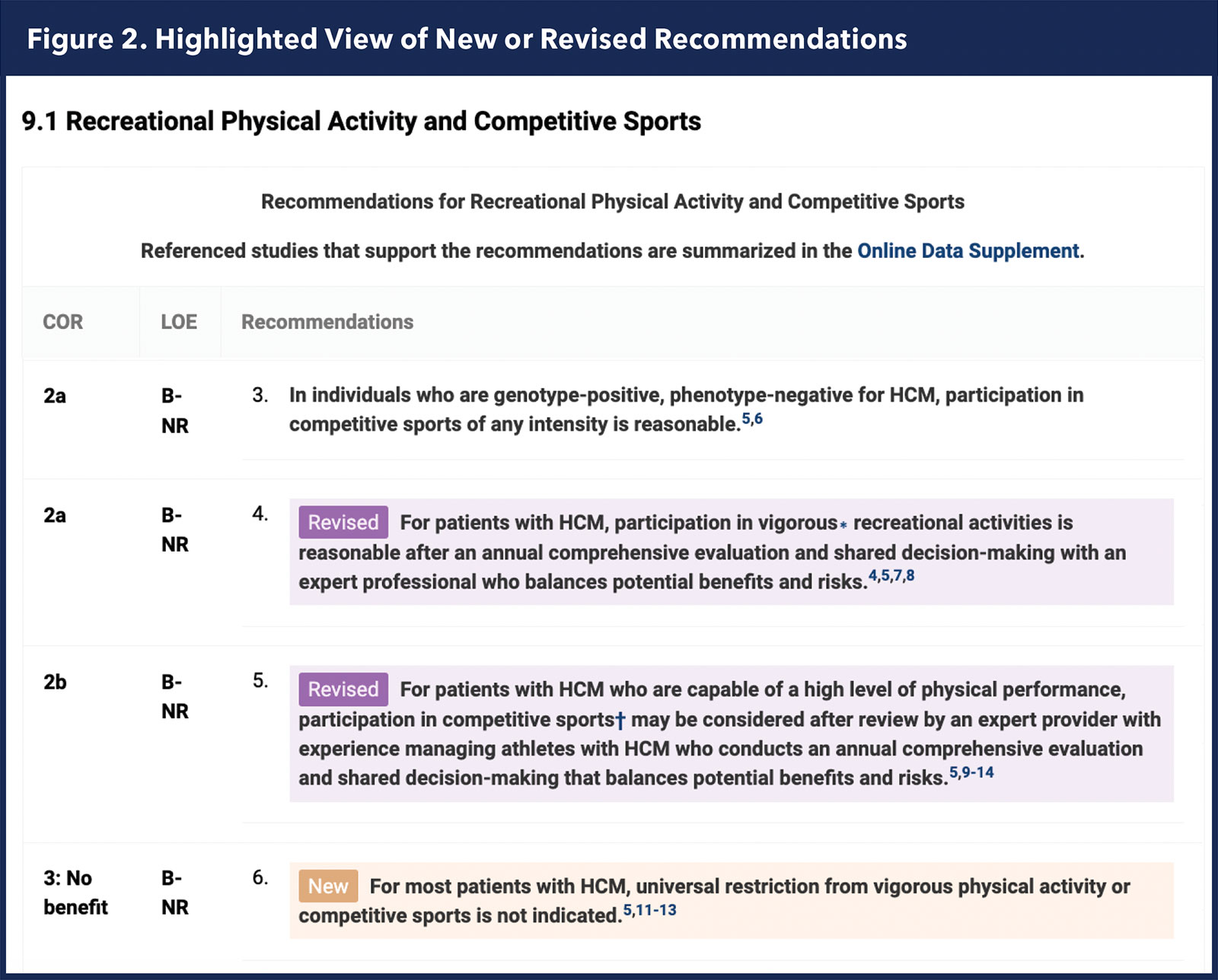 Figure 2. Highlighted View of New or Revised Recommendations

9.1 Recreational Physical Activity and Competitive Sports

Recommendations for Recreational Physical Activity and Competitive Sports

Referenced studies that support the recommendations are summarized in the Online Data Supplement.

| COR | LOE | Recommendations |
|---|---|---|
| 2a | B-NR | 3. In individuals who are genotype-positive, phenotype-negative for HCM, participation in competitive sports of any intensity is reasonable.$^{5,6}$ |
| 2a | B-NR | 4. Revised For patients with HCM, participation in vigorous* recreational activities is reasonable after an annual comprehensive evaluation and shared decision-making with an expert professional who balances potential benefits and risks.$^{4,5,7,8}$ |
| 2b | B-NR | 5. Revised For patients with HCM who are capable of a high level of physical performance, participation in competitive sports† may be considered after review by an expert provider with experience managing athletes with HCM who conducts an annual comprehensive evaluation and shared decision-making that balances potential benefits and risks.$^{5,9-14}$ |
| 3: No benefit | B-NR | 6. New For most patients with HCM, universal restriction from vigorous physical activity or competitive sports is not indicated.$^{5,11-13}$ |